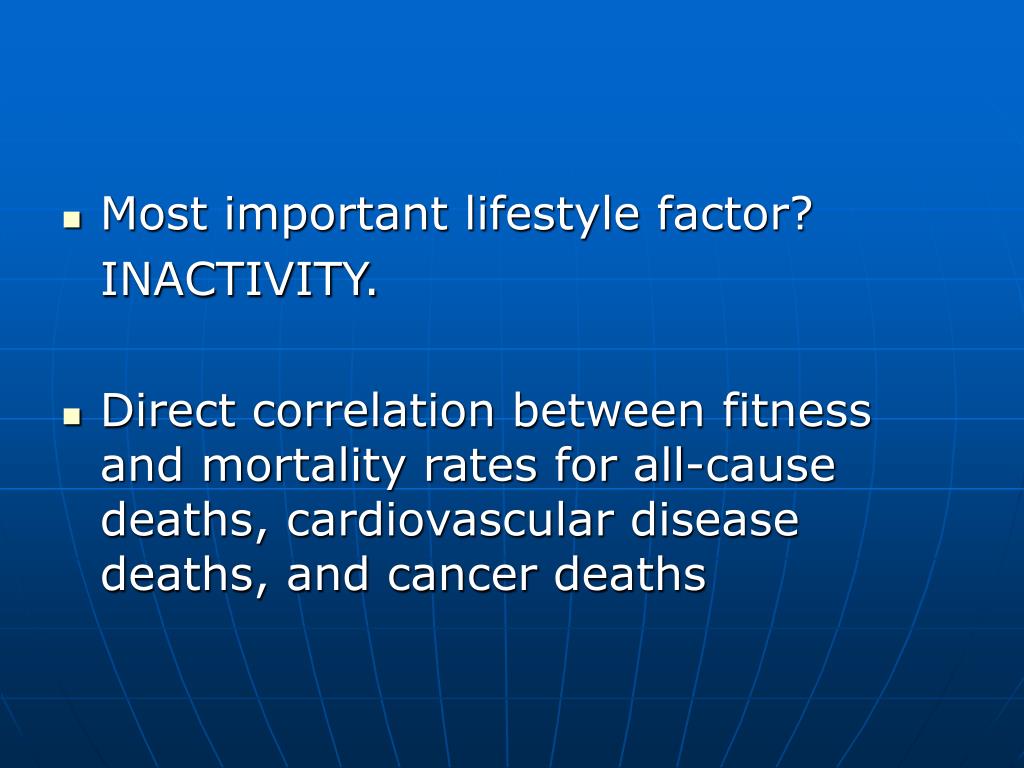 Most important lifestyle factor?

INACTIVITY.

Direct correlation between fitness and mortality rates for all-cause deaths, cardiovascular disease deaths, and cancer deaths